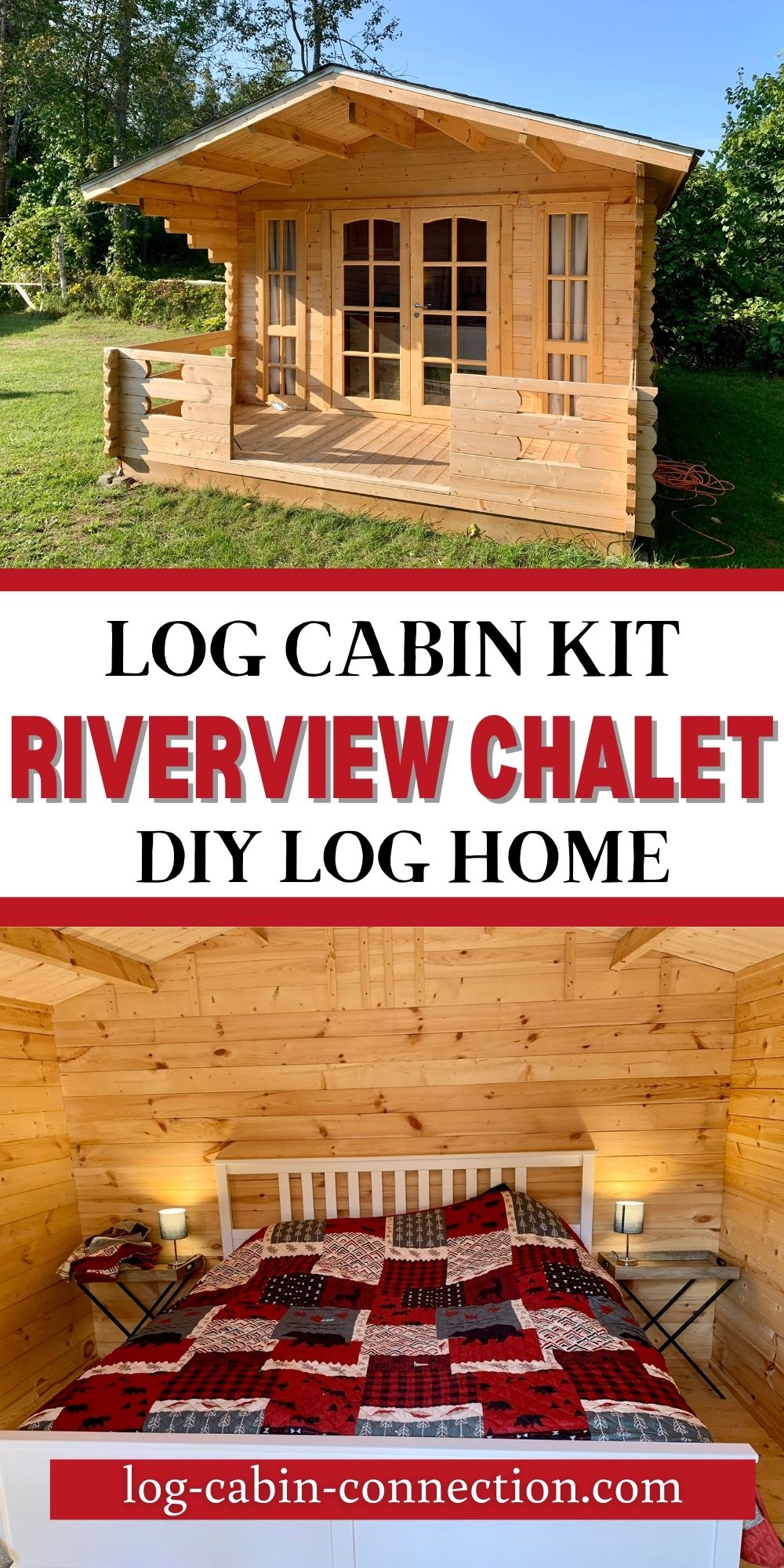 LOG CABIN KIT
RIVERVIEW CHALET
DIY LOG HOME

log-cabin-connection.com